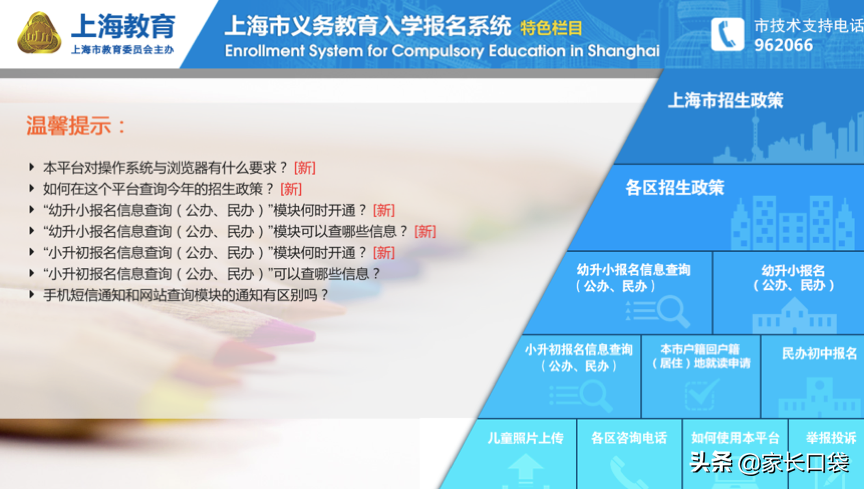 上海教育
上海市教育委员会主办

上海市义务教育入学报名系统 特色栏目
Enrollment System for Compulsory Education in Shanghai

市技术支持电话
962066

温馨提示：

本平台对操作系统与浏览器有什么要求？[新]
如何在这个平台查询今年的招生政策？[新]
“幼升小报名信息查询（公办、民办）”模块何时开通？[新]
“幼升小报名信息查询（公办、民办）”模块可以查哪些信息？[新]
“小升初报名信息查询（公办、民办）”模块何时开通？[新]
“小升初报名信息查询（公办、民办）”可以查哪些信息？
手机短信通知和网站查询模块的通知有区别吗？

上海市招生政策

各区招生政策

幼升小报名信息查询（公办、民办）

幼升小报名（公办、民办）

小升初报名信息查询（公办、民办）

本市户籍回户籍（居住）地就读申请

民办初中报名

儿童照片上传

各区咨询电话

如何使用本平台

举报投诉

头条 @家长口袋